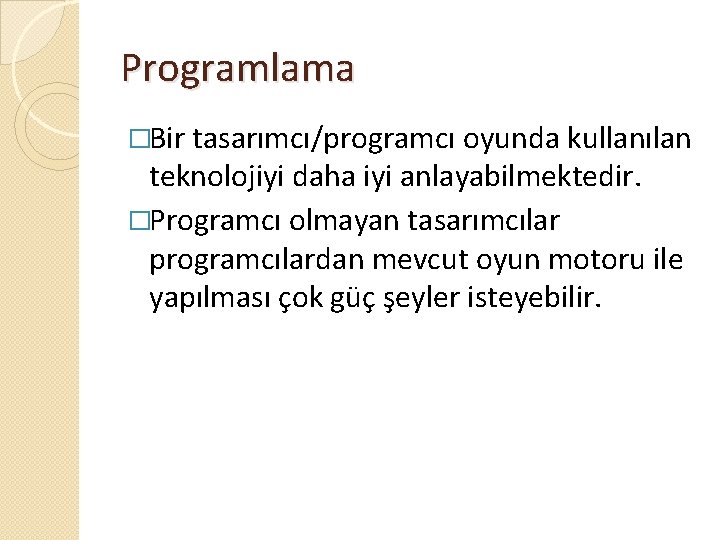 Programlama

□Bir tasarımcı/programcı oyunda kullanılan teknolojiyi daha iyi anlayabilmektedir.

□Programcı olmayan tasarımcılar programcılardan mevcut oyun motoru ile yapılması çok güç şeyler isteyebilir.